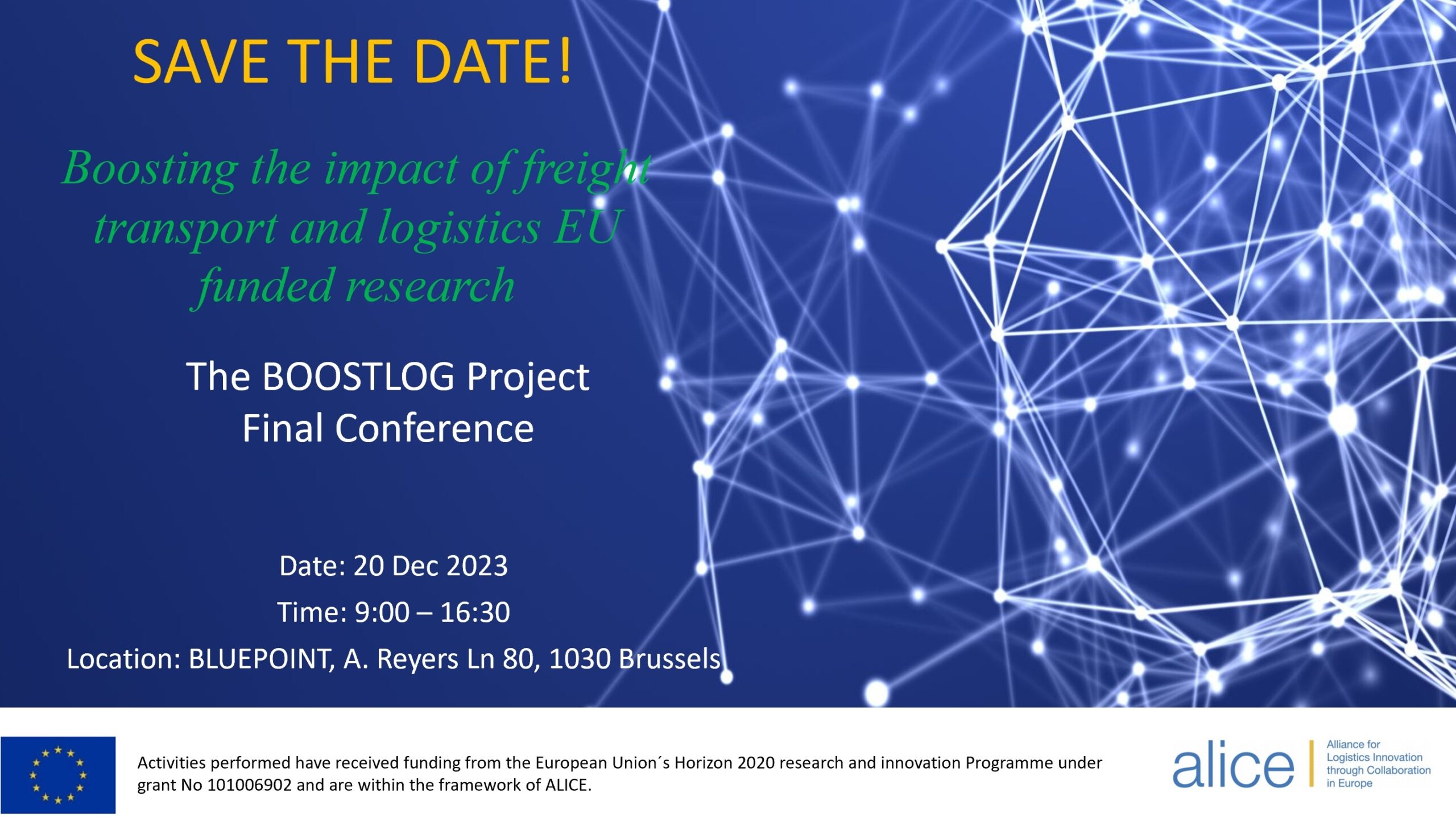 SAVE THE DATE!

Boosting the impact of freight transport and logistics EU funded research

The BOOSTLOG Project
Final Conference

Date: 20 Dec 2023

Time: 9:00 – 16:30

Location: BLUEPOINT, A. Reyers Ln 80, 1030 Brussels

Activities performed have received funding from the European Union´s Horizon 2020 research and innovation Programme under grant No 101006902 and are within the framework of ALICE.

alice

Alliance for Logistics Innovation through Collaboration in Europe